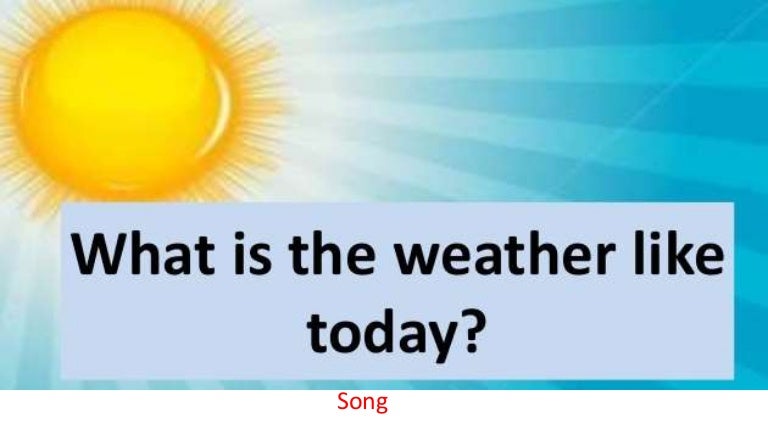 What is the weather like today?

Song